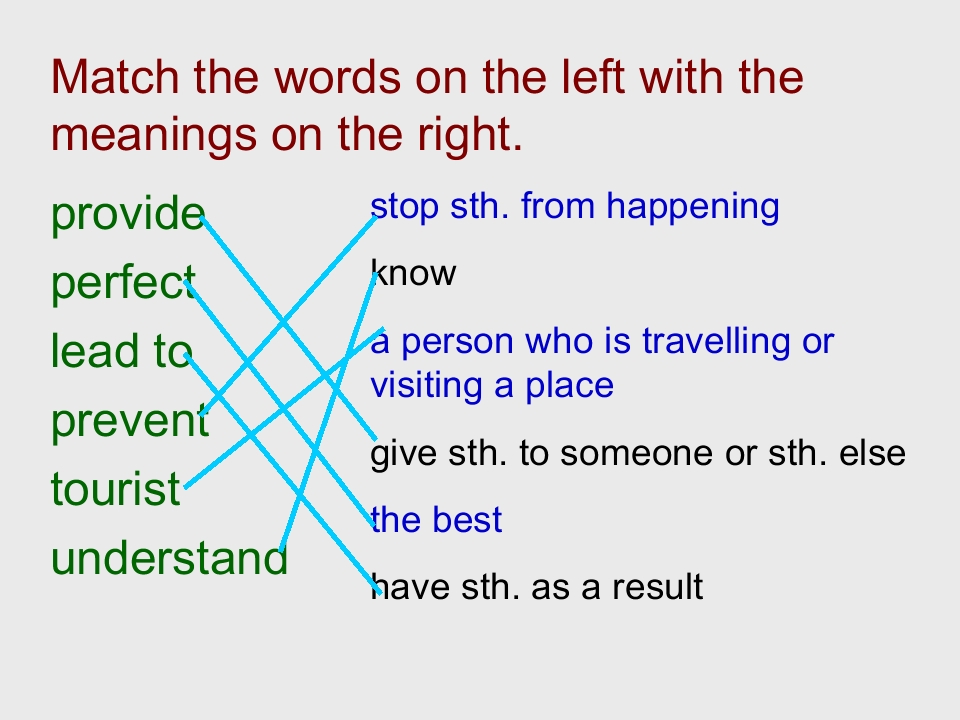 Match the words on the left with the meanings on the right.

provide
perfect
lead to
prevent
tourist
understand

stop sth. from happening
know
a person who is travelling or visiting a place
give sth. to someone or sth. else
the best
have sth. as a result